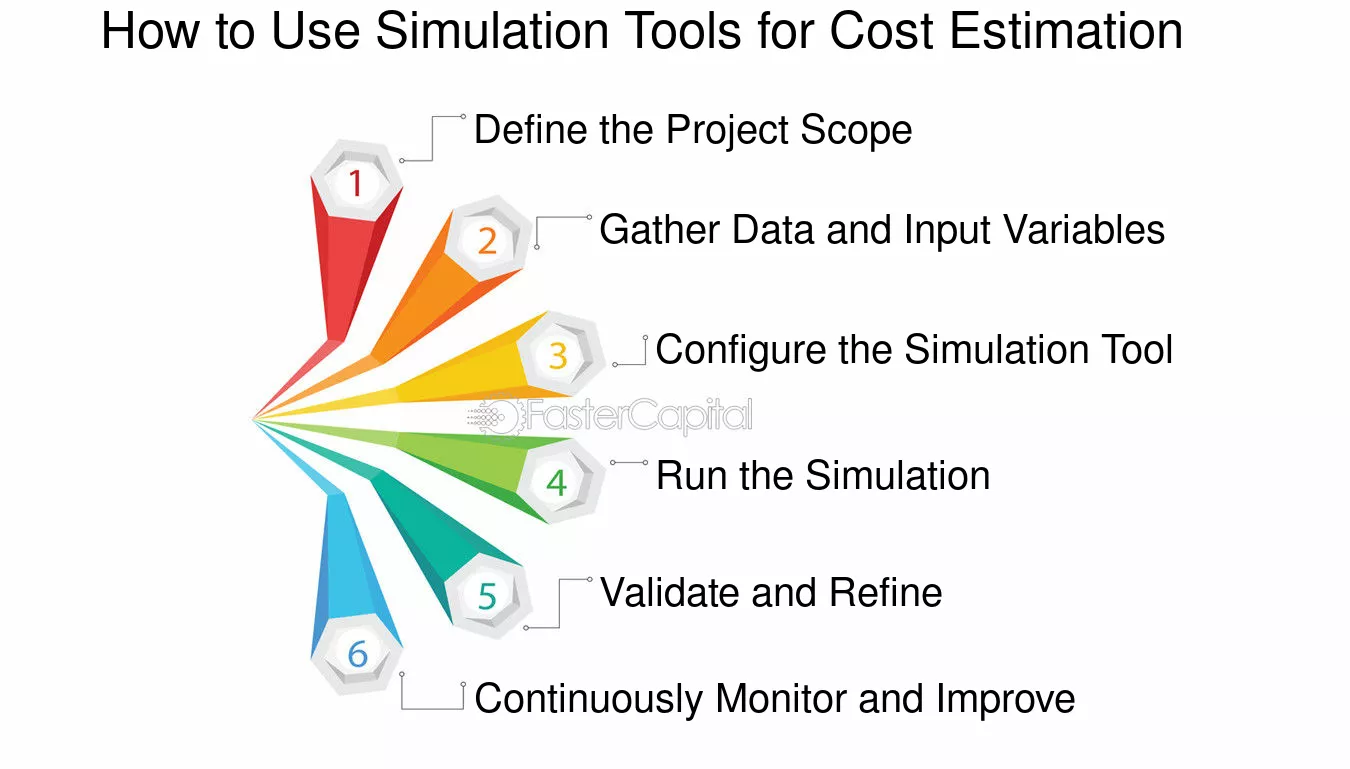 How to Use Simulation Tools for Cost Estimation

1 Define the Project Scope

2 Gather Data and Input Variables

3 Configure the Simulation Tool

FasterCapital

4 Run the Simulation

5 Validate and Refine

6 Continuously Monitor and Improve